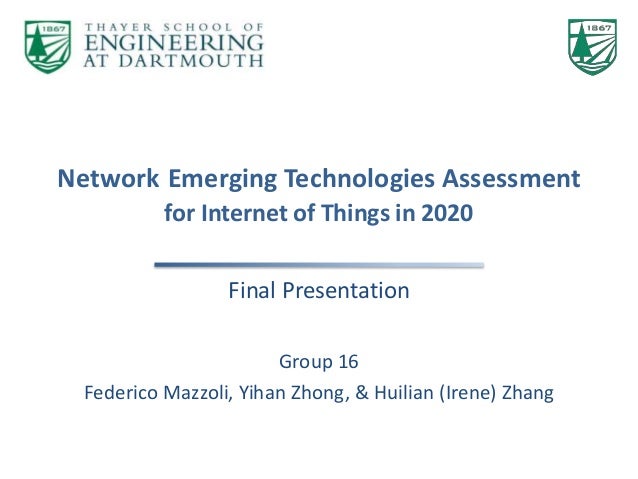 1867

THAYER SCHOOL OF
ENGINEERING
AT DARTMOUTH

1867

Network Emerging Technologies Assessment
for Internet of Things in 2020

Final Presentation

Group 16
Federico Mazzoli, Yihan Zhong, & Huilian (Irene) Zhang